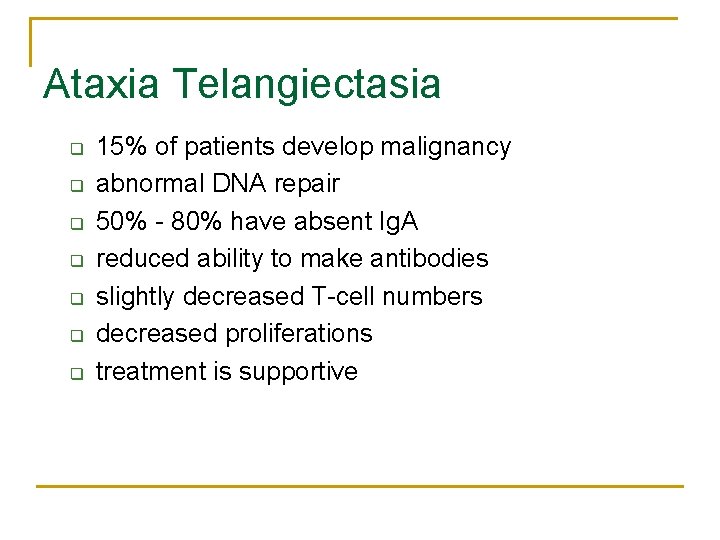 Ataxia Telangiectasia

- 15% of patients develop malignancy
- abnormal DNA repair
- 50% - 80% have absent IgA
- reduced ability to make antibodies
- slightly decreased T-cell numbers
- decreased proliferations
- treatment is supportive